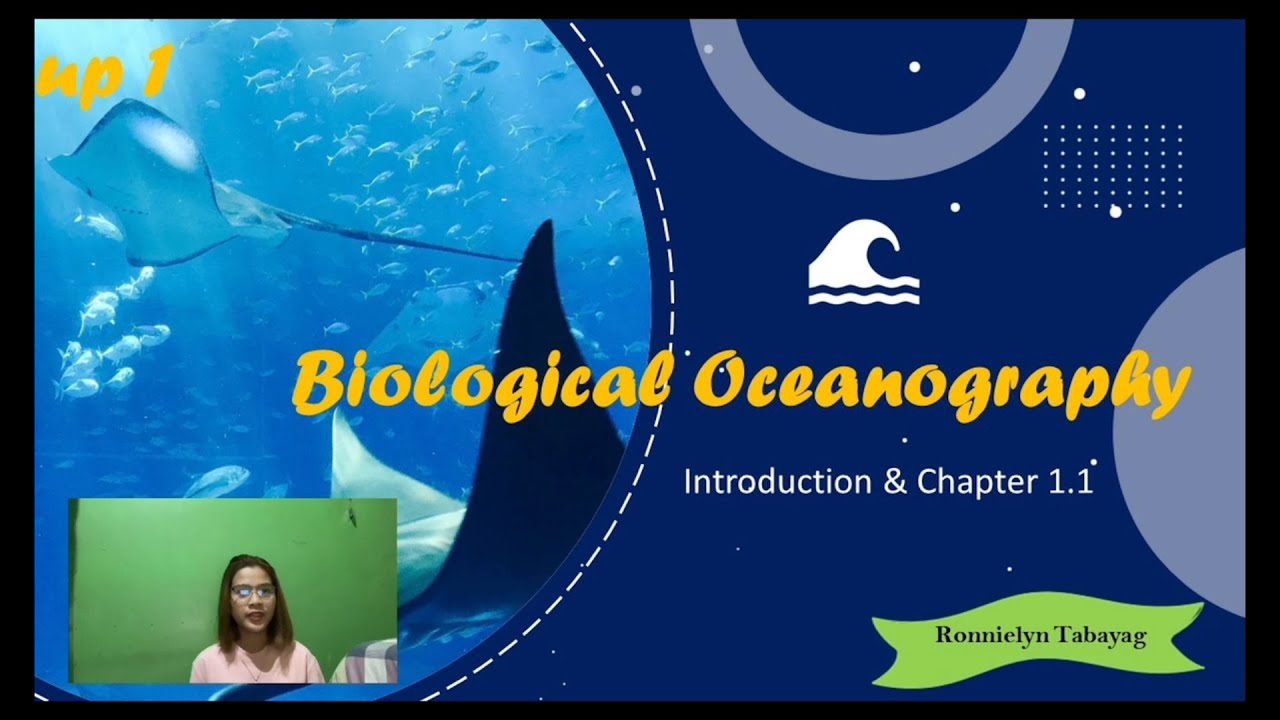 up 1

Biological Oceanography

Introduction & Chapter 1.1

Ronnielyn Tabayag